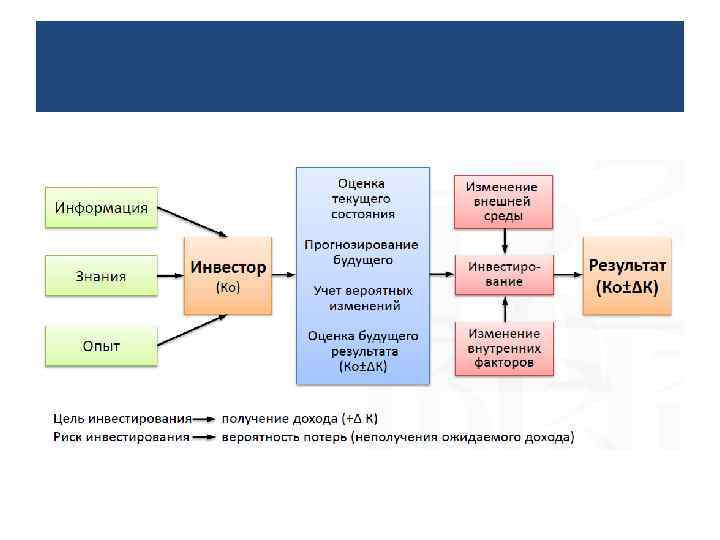 Информация

Знания

Опыт

Инвестор (Ко)

Оценка текущего состояния

Прогнозирование будущего

Учет вероятных изменений

Оценка будущего результата (Ко±ΔК)

Изменение внешней среды

Инвестирование

Изменение внутренних факторов

Результат (Ко±ΔК)

Цель инвестирования → получение дохода (+Δ К)
Риск инвестирования → вероятность потерь (неполучения ожидаемого дохода)